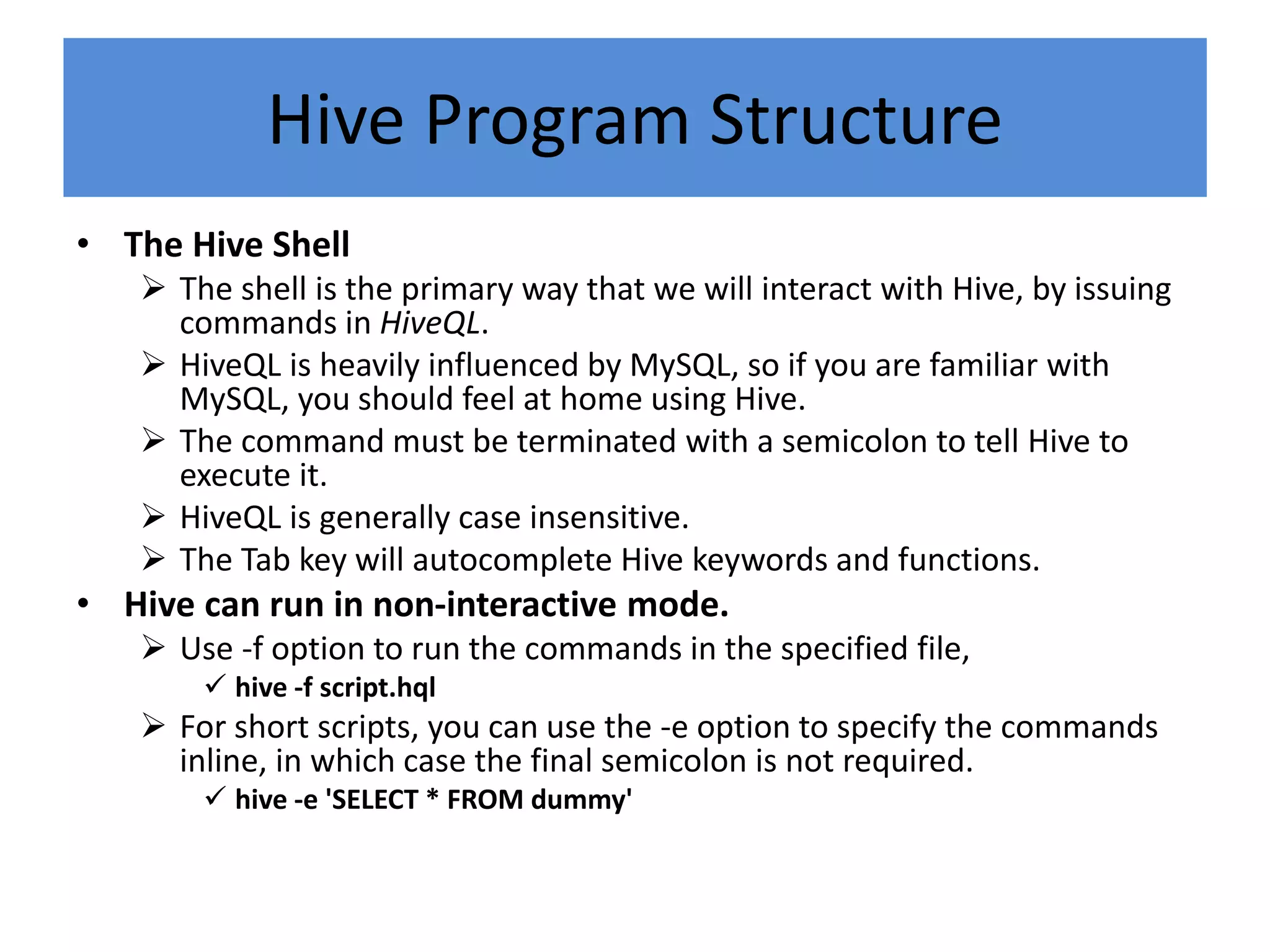 Hive Program Structure

• The Hive Shell
➢ The shell is the primary way that we will interact with Hive, by issuing commands in HiveQL.
➢ HiveQL is heavily influenced by MySQL, so if you are familiar with MySQL, you should feel at home using Hive.
➢ The command must be terminated with a semicolon to tell Hive to execute it.
➢ HiveQL is generally case insensitive.
➢ The Tab key will autocomplete Hive keywords and functions.
• Hive can run in non-interactive mode.
➢ Use -f option to run the commands in the specified file,
✓ hive -f script.hql
➢ For short scripts, you can use the -e option to specify the commands inline, in which case the final semicolon is not required.
✓ hive -e 'SELECT * FROM dummy'